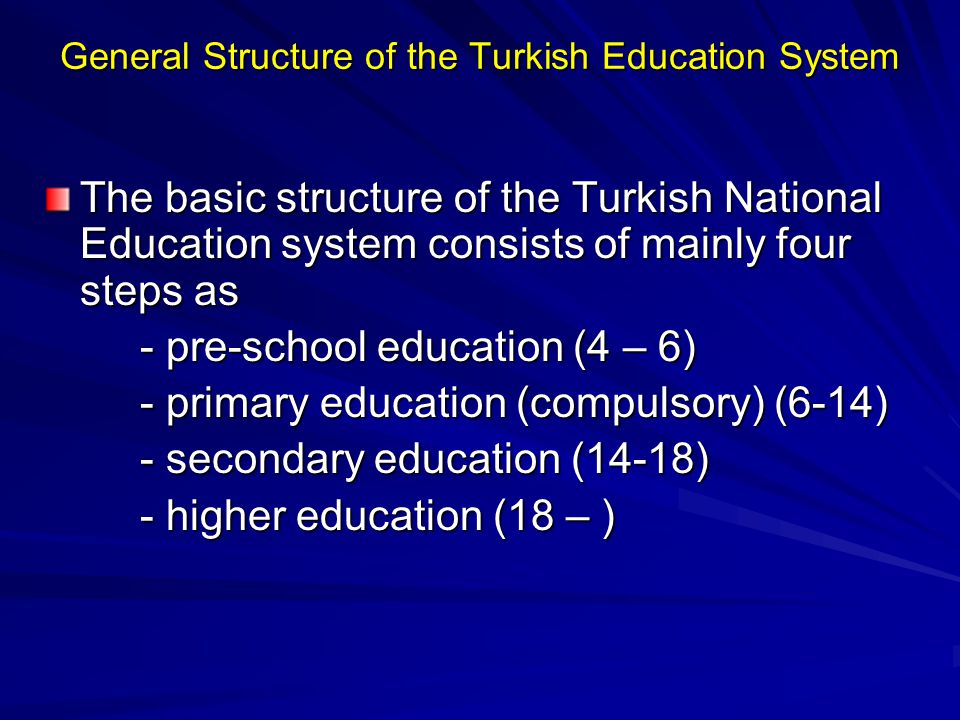 General Structure of the Turkish Education System

The basic structure of the Turkish National Education system consists of mainly four steps as

- pre-school education (4 – 6)
- primary education (compulsory) (6-14)
- secondary education (14-18)
- higher education (18 – )